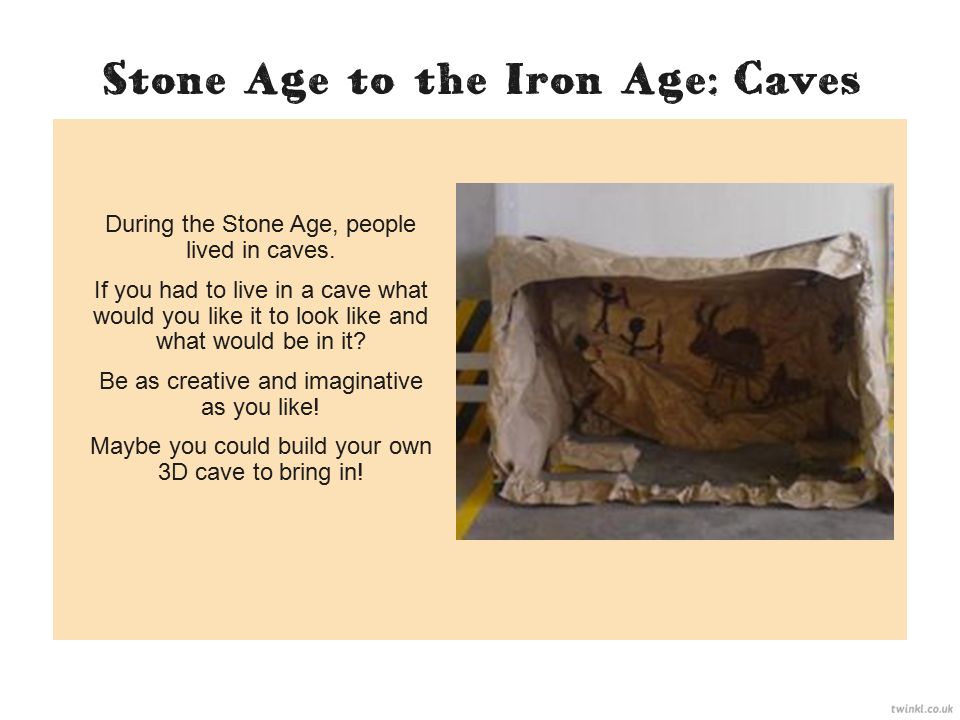 Stone Age to the Iron Age: Caves

During the Stone Age, people lived in caves.

If you had to live in a cave what would you like it to look like and what would be in it?

Be as creative and imaginative as you like!

Maybe you could build your own 3D cave to bring in!

twinkl.co.uk